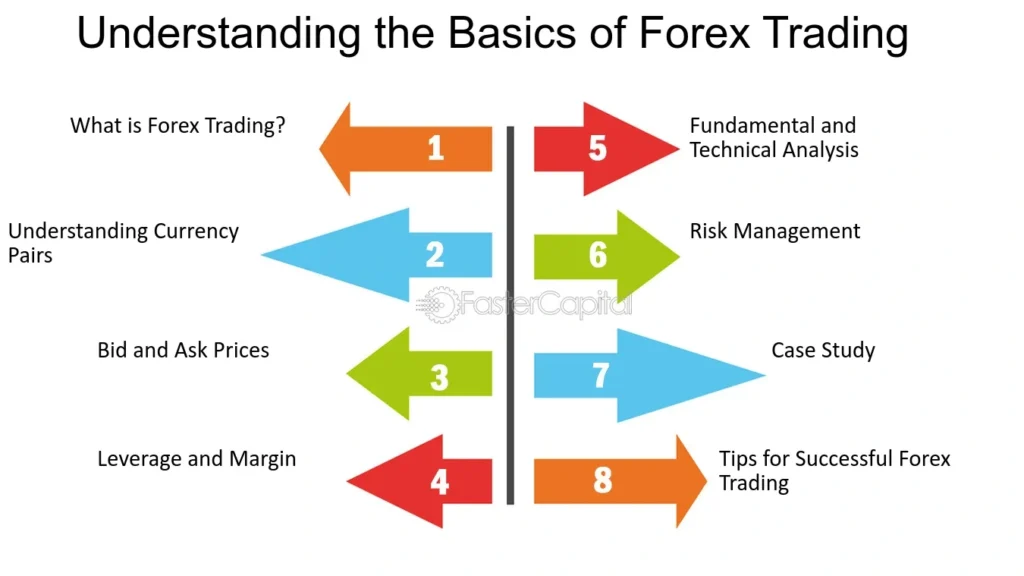 Understanding the Basics of Forex Trading

What is Forex Trading?

1

Understanding Currency Pairs

2

Bid and Ask Prices

3

Leverage and Margin

4

5

Fundamental and Technical Analysis

6

Risk Management

7

Case Study

8

Tips for Successful Forex Trading

FasterCapital